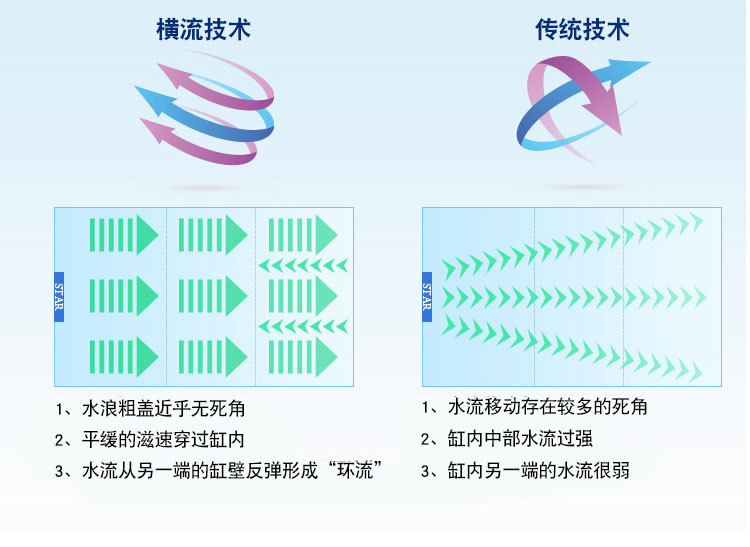 横流技术

STAR

1、水浪粗盖近乎无死角

2、平缓的滋速穿过缸内

3、水流从另一端的缸壁反弹形成“环流”

传统技术

STAR

1、水流移动存在较多的死角

2、缸内中部水流过强

3、缸内另一端的水流很弱